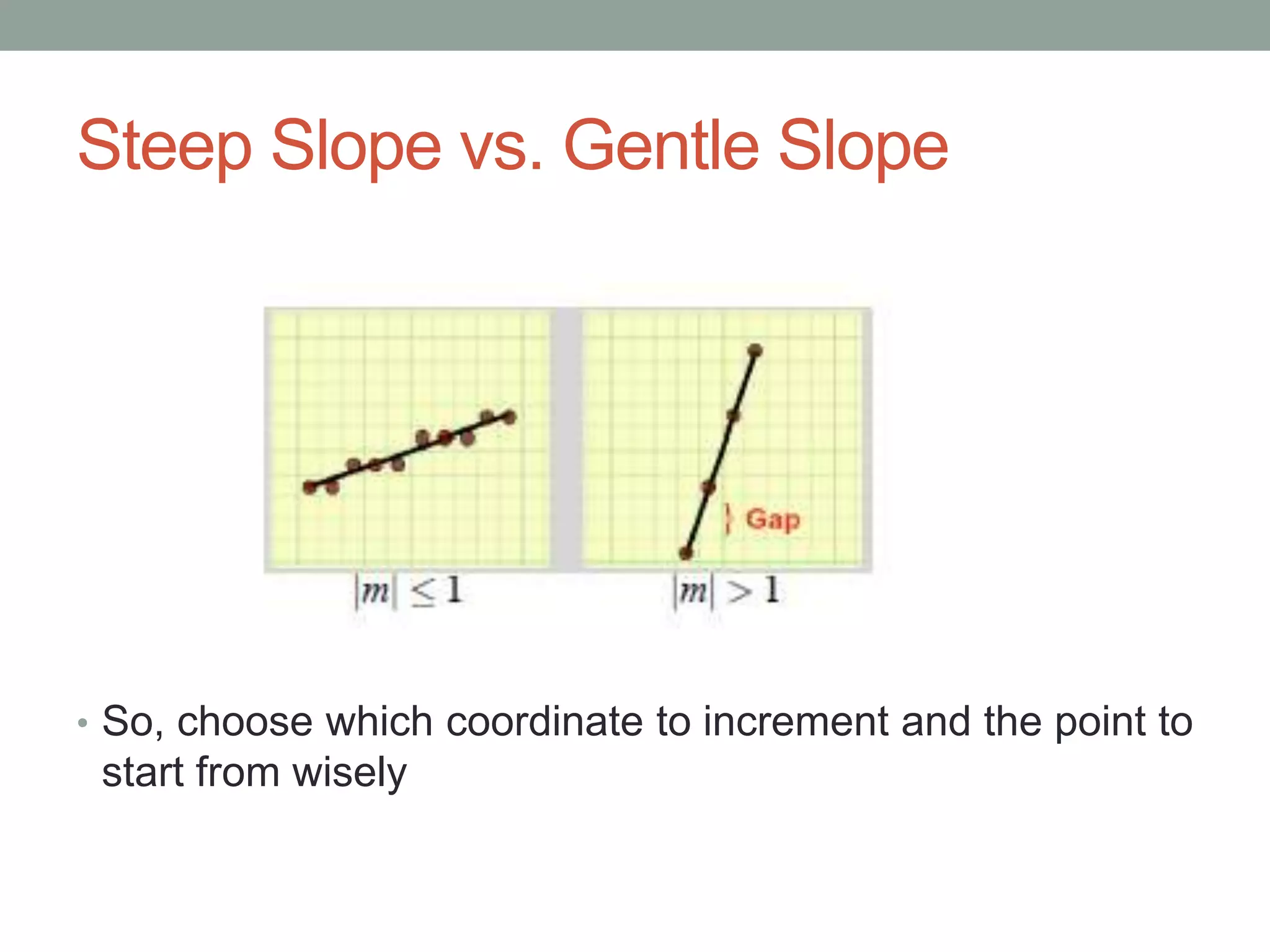 Steep Slope vs. Gentle Slope

Gap

$|m| \leq 1$

$|m| > 1$

• So, choose which coordinate to increment and the point to start from wisely